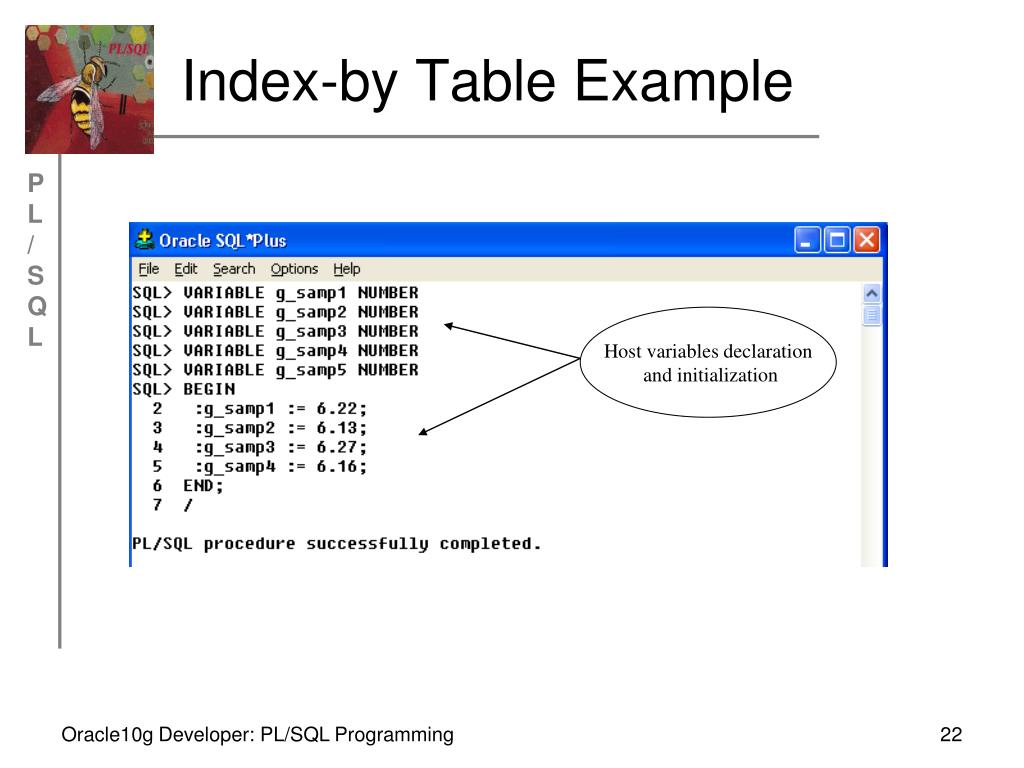 PL/SQL

Index-by Table Example

P
L
/
S
Q
L

Oracle SQL*Plus

File Edit Search Options Help

SQL> VARIABLE g_samp1 NUMBER
SQL> VARIABLE g_samp2 NUMBER
SQL> VARIABLE g_samp3 NUMBER
SQL> VARIABLE g_samp4 NUMBER
SQL> VARIABLE g_samp5 NUMBER
SQL> BEGIN
  2   :g_samp1 := 6.22;
  3   :g_samp2 := 6.13;
  4   :g_samp3 := 6.27;
  5   :g_samp4 := 6.16;
  6  END;
  7  /

PL/SQL procedure successfully completed.

Host variables declaration and initialization

Oracle10g Developer: PL/SQL Programming

22